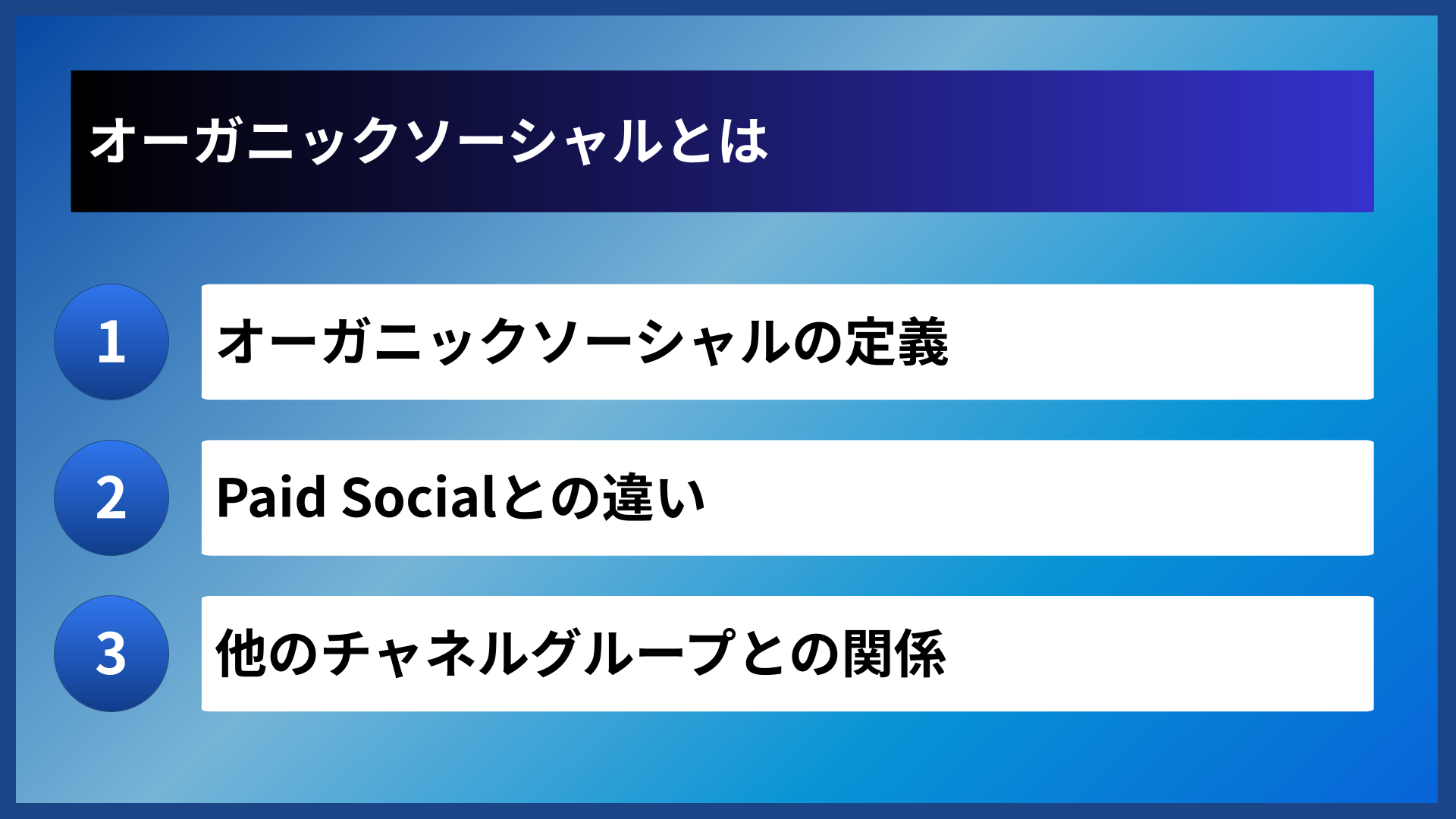 オーガニックソーシャルとは

1 オーガニックソーシャルの定義

2 Paid Socialとの違い

3 他のチャネルグループとの関係